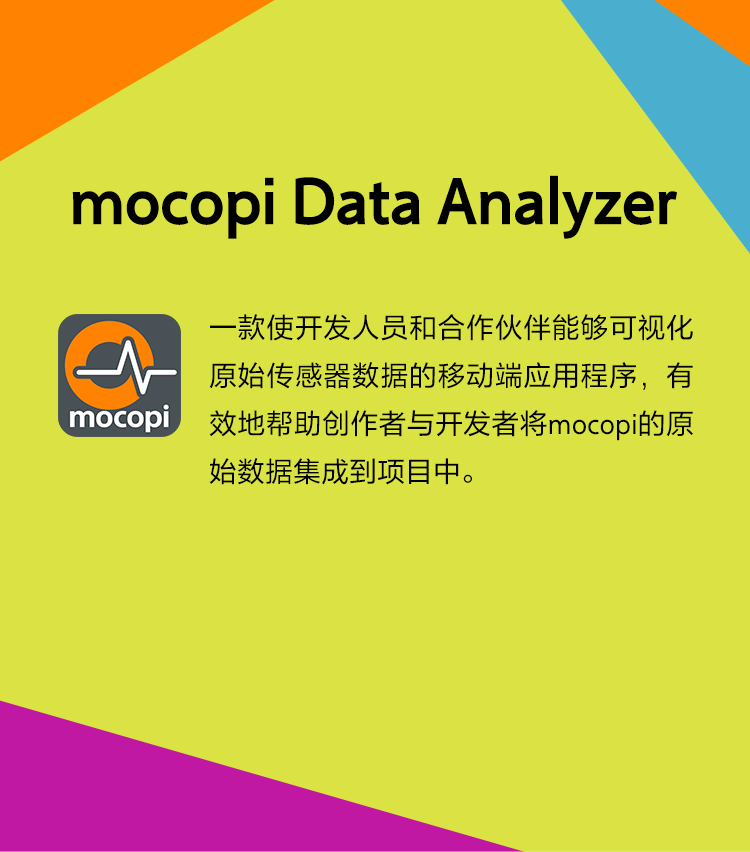 mocopi Data Analyzer

mocopi

一款使开发人员和合作伙伴能够可视化原始传感器数据的移动端应用程序，有效地帮助创作者与开发者将mocopi的原始数据集成到项目中。